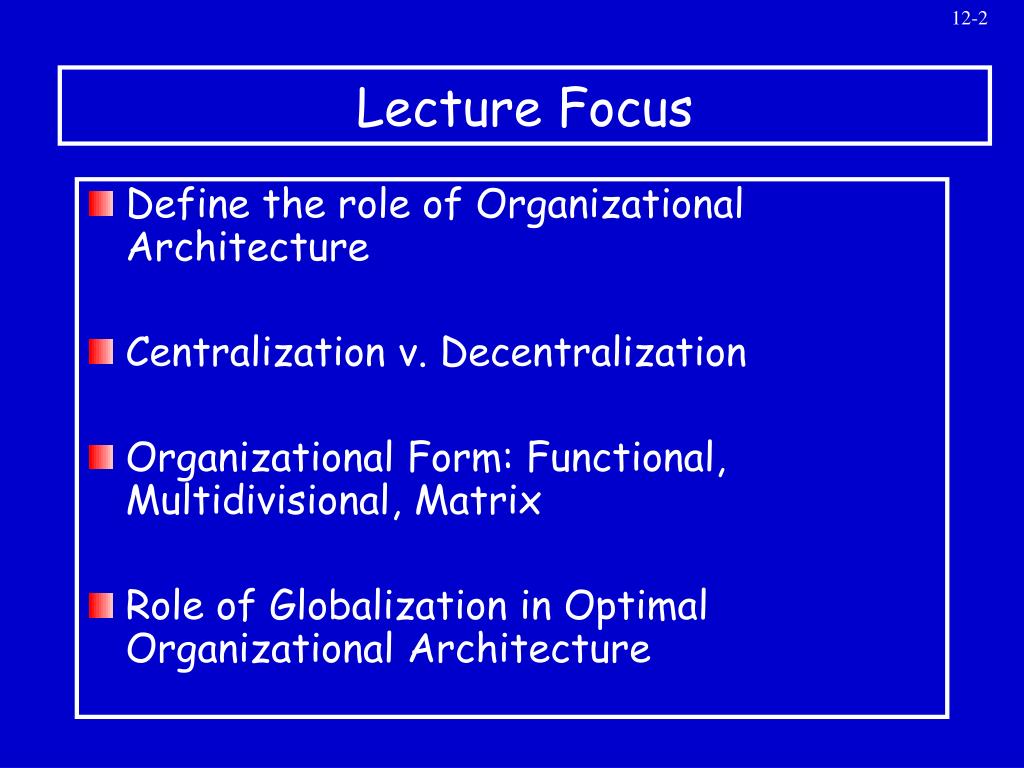 12-2

Lecture Focus

Define the role of Organizational Architecture

Centralization v. Decentralization

Organizational Form: Functional, Multidivisional, Matrix

Role of Globalization in Optimal Organizational Architecture